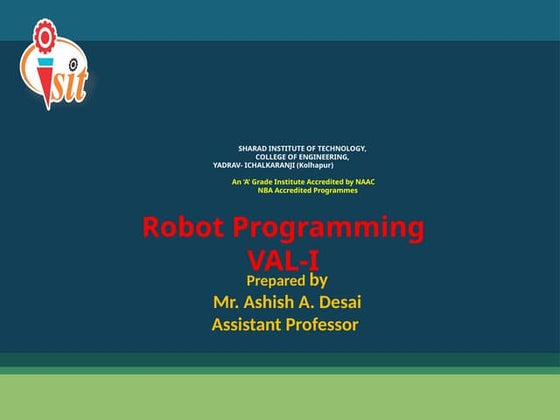 sit

SHARAD INSTITUTE OF TECHNOLOGY,
COLLEGE OF ENGINEERING,
YADRAV- ICHALKARANJI (Kolhapur)

An 'A' Grade Institute Accredited by NAAC
NBA Accredited Programmes

Robot Programming
VAL-I

Prepared by
Mr. Ashish A. Desai
Assistant Professor